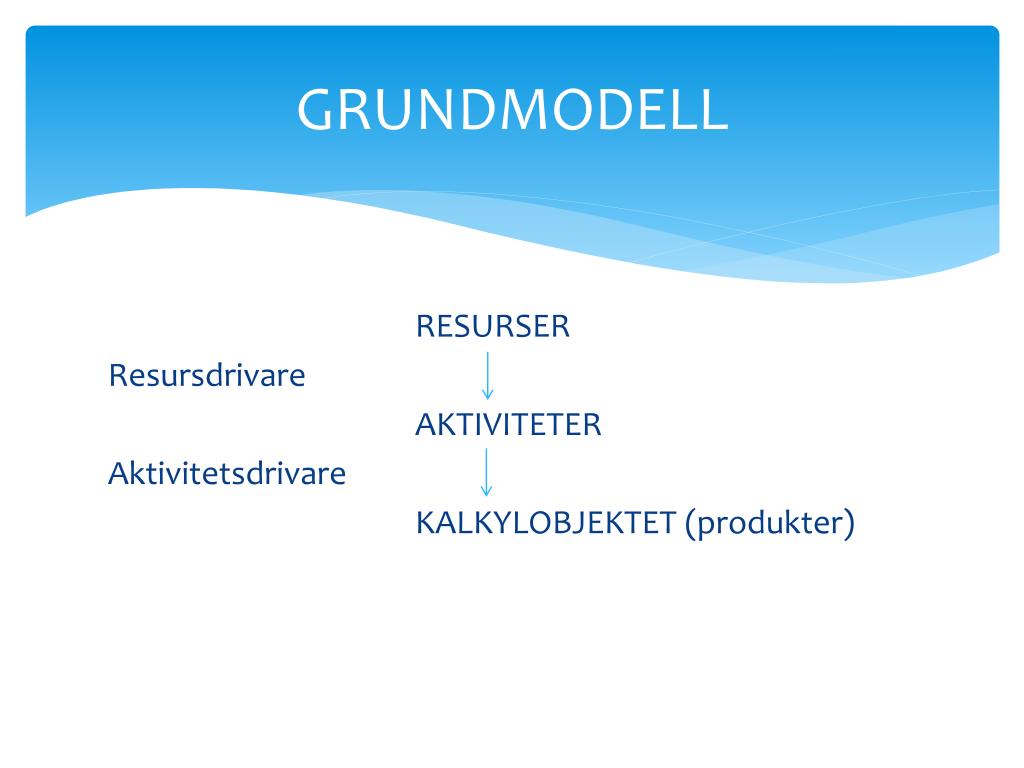 GRUNDMODELL

RESURSER

Resursdrivare

AKTIVITETER

Aktivitetsdrivare

KALKYLOBJEKTET (produkter)